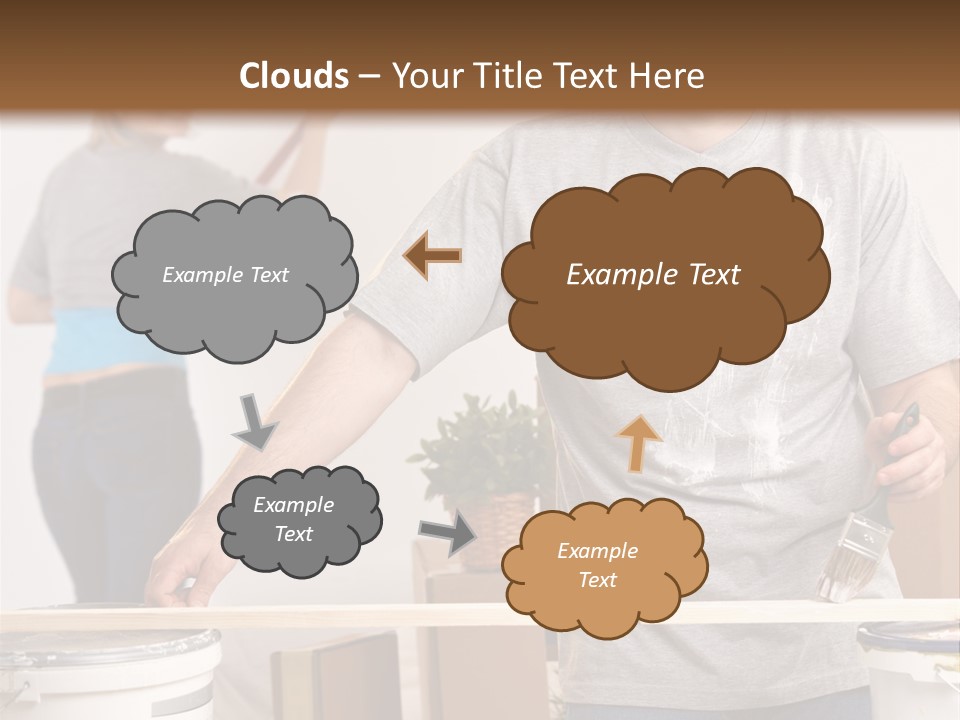 Clouds – Your Title Text Here

Example Text

Example Text

Example Text

Example Text